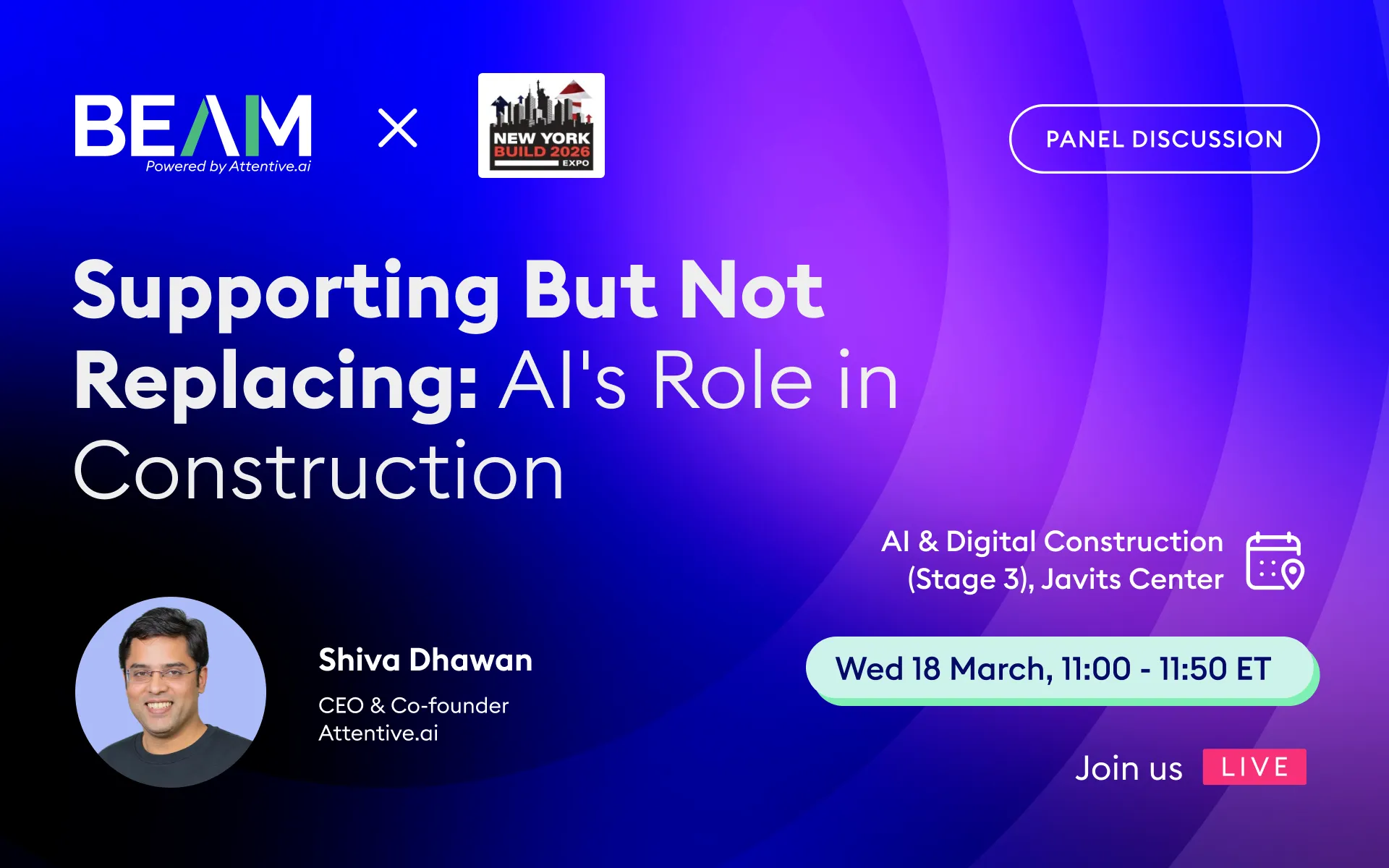 BEAM
Powered by Attentive.ai

×

NEW YORK
BUILD 2026
EXPO

PANEL DISCUSSION

Supporting But Not Replacing: AI's Role in Construction

AI & Digital Construction (Stage 3), Javits Center

Shiva Dhawan
CEO & Co-founder
Attentive.ai

Wed 18 March, 11:00 - 11:50 ET

Join us LIVE